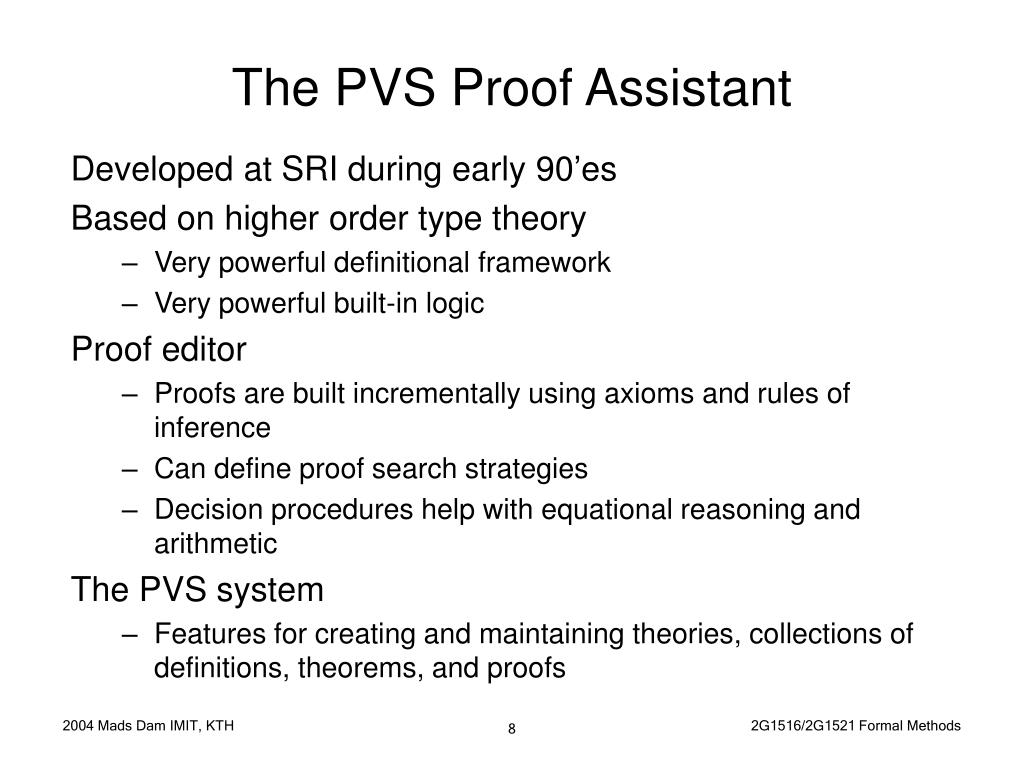 The PVS Proof Assistant

Developed at SRI during early 90’es

Based on higher order type theory

– Very powerful definitional framework
– Very powerful built-in logic

Proof editor

– Proofs are built incrementally using axioms and rules of inference
– Can define proof search strategies
– Decision procedures help with equational reasoning and arithmetic

The PVS system

– Features for creating and maintaining theories, collections of definitions, theorems, and proofs

2004 Mads Dam IMIT, KTH

8

2G1516/2G1521 Formal Methods